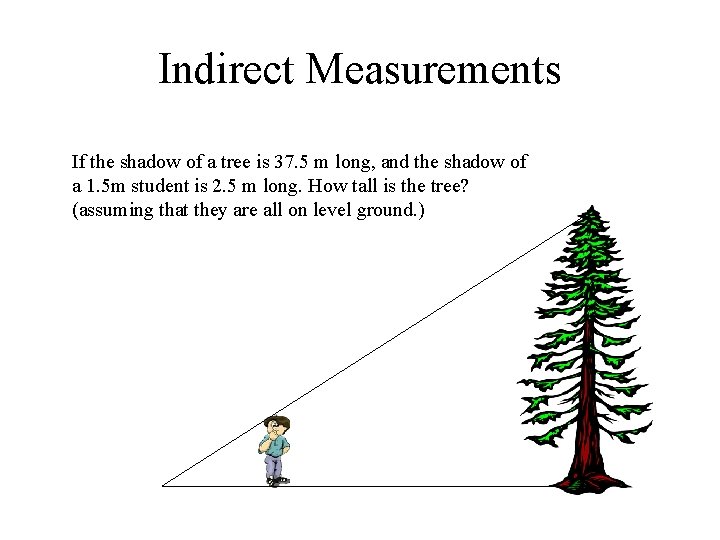 Indirect Measurements

If the shadow of a tree is 37.5 m long, and the shadow of a 1.5m student is 2.5 m long. How tall is the tree? (assuming that they are all on level ground.)